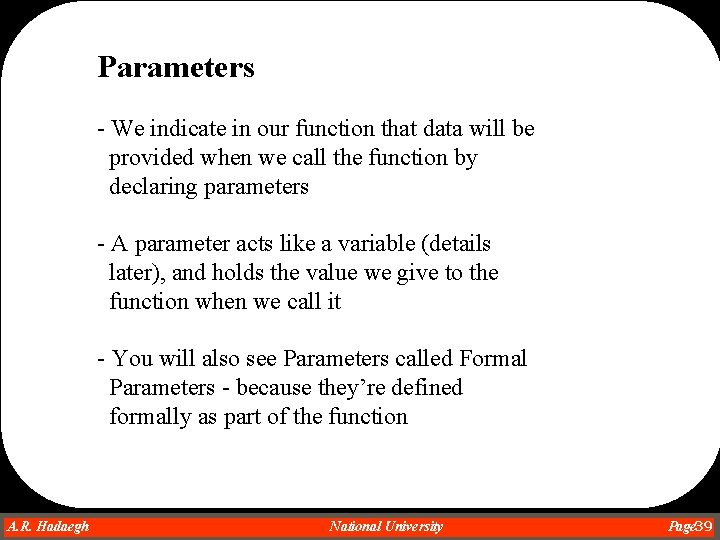 Parameters

- We indicate in our function that data will be provided when we call the function by declaring parameters

- A parameter acts like a variable (details later), and holds the value we give to the function when we call it

- You will also see Parameters called Formal Parameters - because they're defined formally as part of the function

A.R. Hadaegh National University Page39